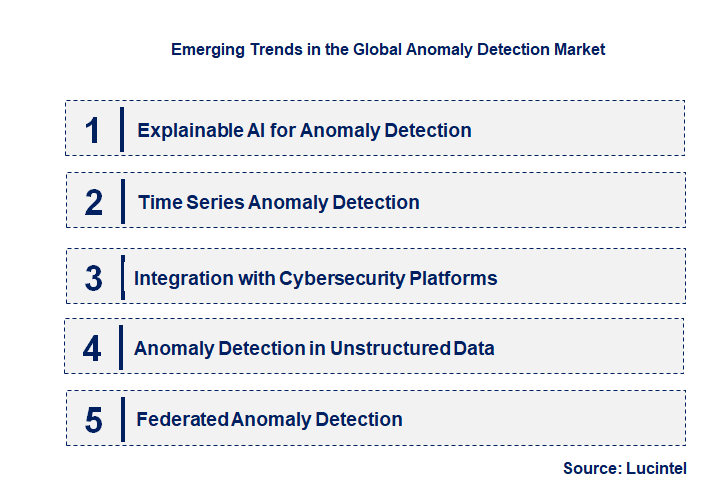 Emerging Trends in the Global Anomaly Detection Market

1 Explainable AI for Anomaly Detection

2 Time Series Anomaly Detection

3 Integration with Cybersecurity Platforms

4 Anomaly Detection in Unstructured Data

5 Federated Anomaly Detection

Source: Lucintel